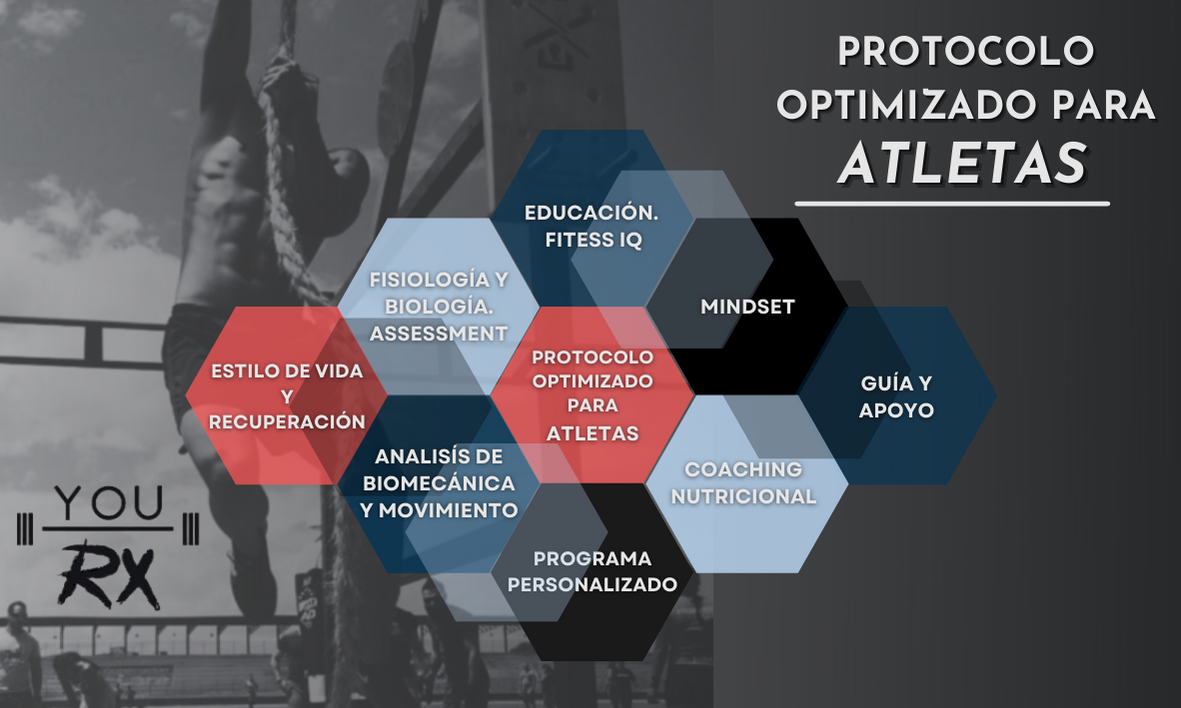 PROTOCOLO OPTIMIZADO PARA ATLETAS

EDUCACIÓN. FITESS IQ

FISIOLOGÍA Y BIOLOGÍA. ASSESSMENT

MINDSET

ESTILO DE VIDA Y RECUPERACIÓN

PROTOCOLO OPTIMIZADO PARA ATLETAS

GUÍA Y APOYO

ANALISÍS DE BIOMECÁNICA Y MOVIMIENTO

COACHING NUTRICIONAL

PROGRAMA PERSONALIZADO

YOU RX